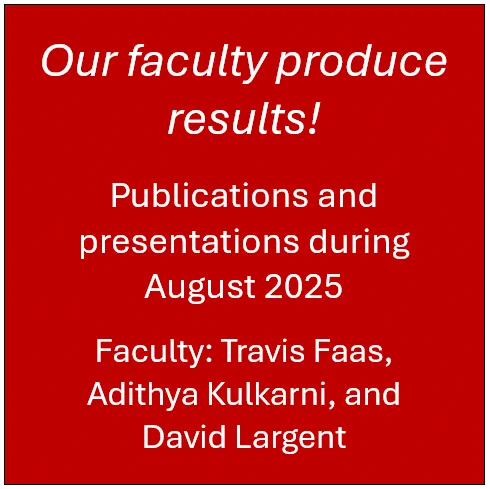 Our faculty produce results!

Publications and presentations during August 2025

Faculty: Travis Faas, Adithya Kulkarni, and David Largent